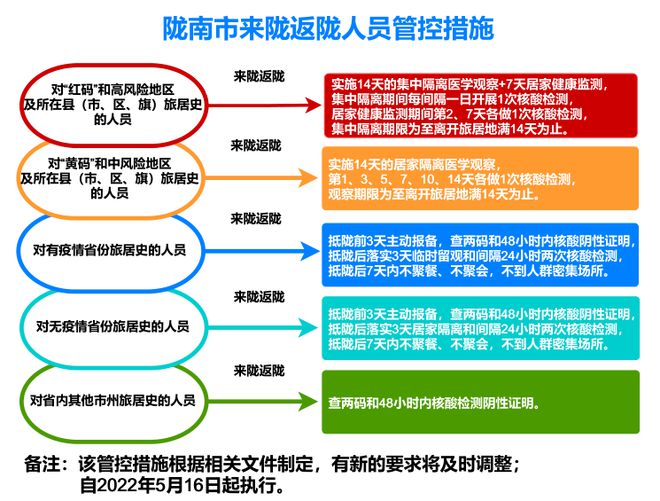 陇南市来陇返陇人员管控措施

对“红码”和高风险地区及所在县（市、区、旗）旅居史的人员

来陇返陇

实施14天的集中隔离医学观察+7天居家健康监测，集中隔离期间每间隔一日开展1次核酸检测，居家健康监测期间第2、7天各做1次核酸检测，集中隔离期限为至离开旅居地满14天为止。

对“黄码”和中风险地区及所在县（市、区、旗）旅居史的人员

来陇返陇

实施14天的居家隔离医学观察，第1、3、5、7、10、14天各做1次核酸检测，观察期限为至离开旅居地满14天为止。

对有疫情省份旅居史的人员

来陇返陇

抵陇前3天主动报备，查两码和48小时内核酸阴性证明，抵陇后落实3天临时留观和间隔24小时两次核酸检测，抵陇后7天内不聚餐、不聚会，不到人群密集场所。

对无疫情省份旅居史的人员

来陇返陇

抵陇前3天主动报备，查两码和48小时内核酸阴性证明，抵陇后落实3天居家隔离和间隔24小时两次核酸检测，抵陇后7天内不聚餐、不聚会，不到人群密集场所。

对省内其他市州旅居史的人员

来陇返陇

查两码和48小时内核酸检测阴性证明。

备注：该管控措施根据相关文件制定，有新的要求将及时调整；自2022年5月16日起执行。